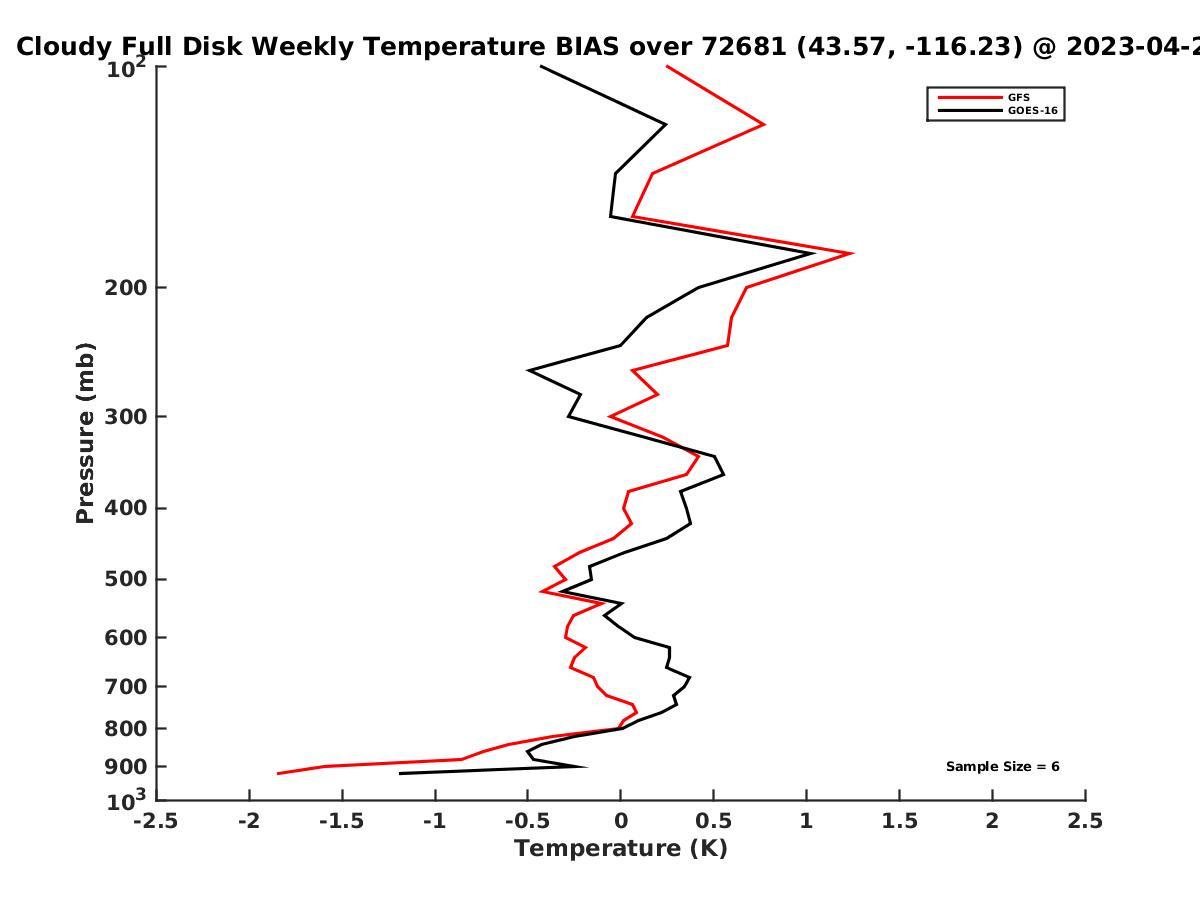 Cloudy Full Disk Weekly Temperature BIAS over 72681 (43.57, -116.23) @ 2023-04-2

GFS
GOES-16

Pressure (mb)

$10^2$
200
300
400
500
600
700
800
900
$10^3$

Sample Size = 6

-2.5 -2 -1.5 -1 -0.5 0 0.5 1 1.5 2 2.5

Temperature (K)